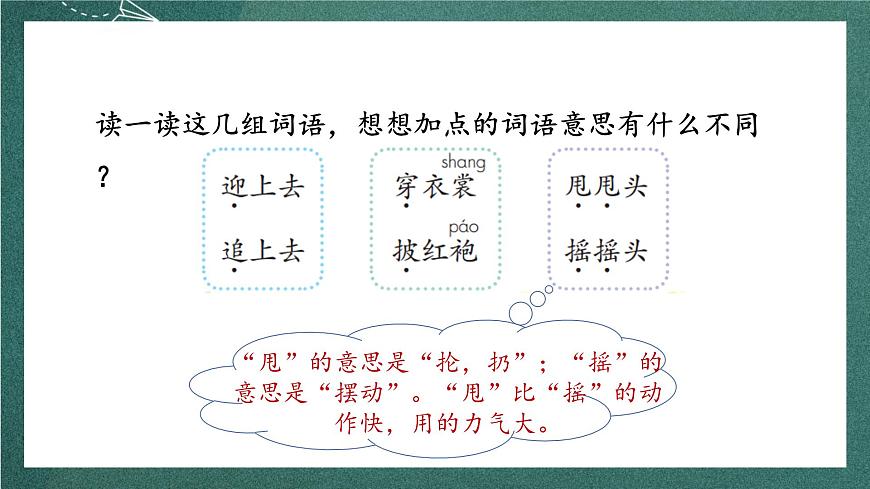 读一读这几组词语，想想加点的词语意思有什么不同？

迎上去
追上去

shang
穿衣裳
páo
披红袍

甩甩头
摇摇头

“甩”的意思是“抡，扔”；“摇”的意思是“摆动”。“甩”比“摇”的动作快，用的力气大。